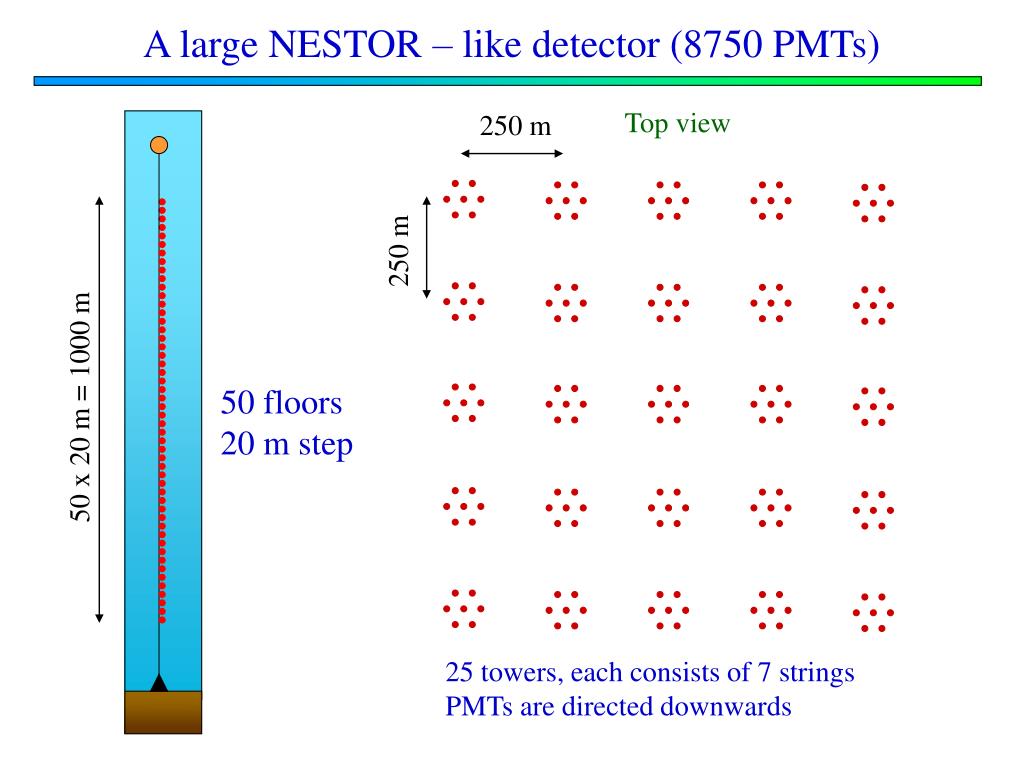 A large NESTOR – like detector (8750 PMTs)

50 x 20 m = 1000 m

50 floors
20 m step

250 m

Top view

250 m

25 towers, each consists of 7 strings
PMTs are directed downwards